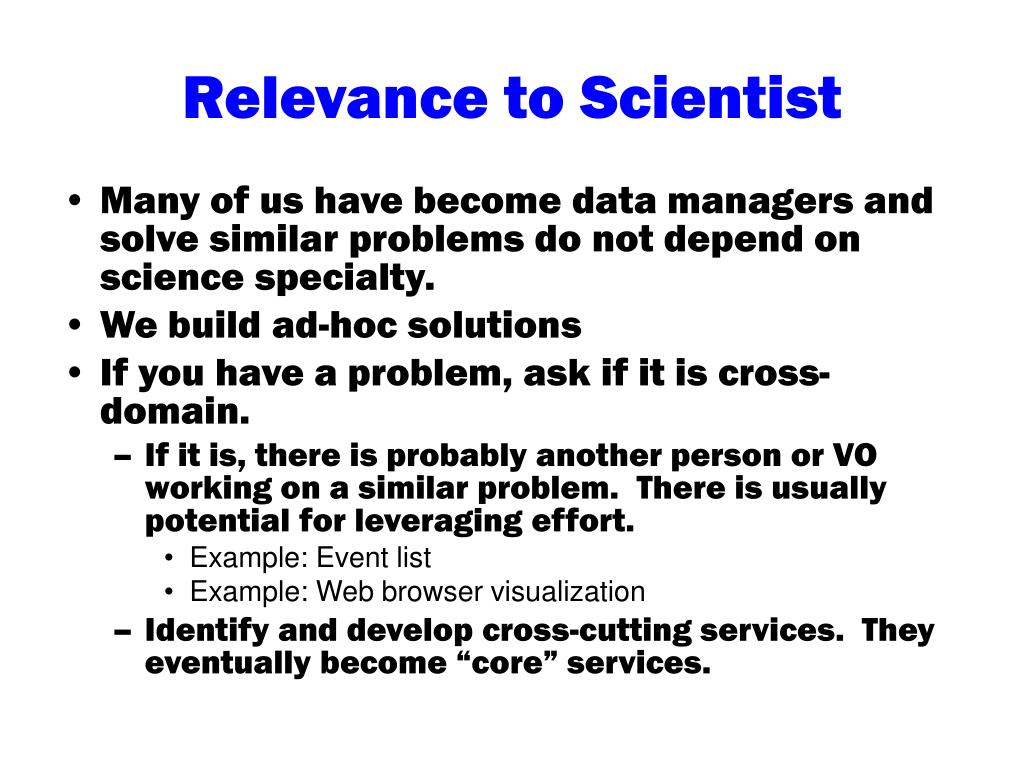 Relevance to Scientist

• Many of us have become data managers and solve similar problems do not depend on science specialty.
• We build ad-hoc solutions
• If you have a problem, ask if it is cross-domain.
  – If it is, there is probably another person or VO working on a similar problem. There is usually potential for leveraging effort.
    • Example: Event list
    • Example: Web browser visualization
  – Identify and develop cross-cutting services. They eventually become “core” services.